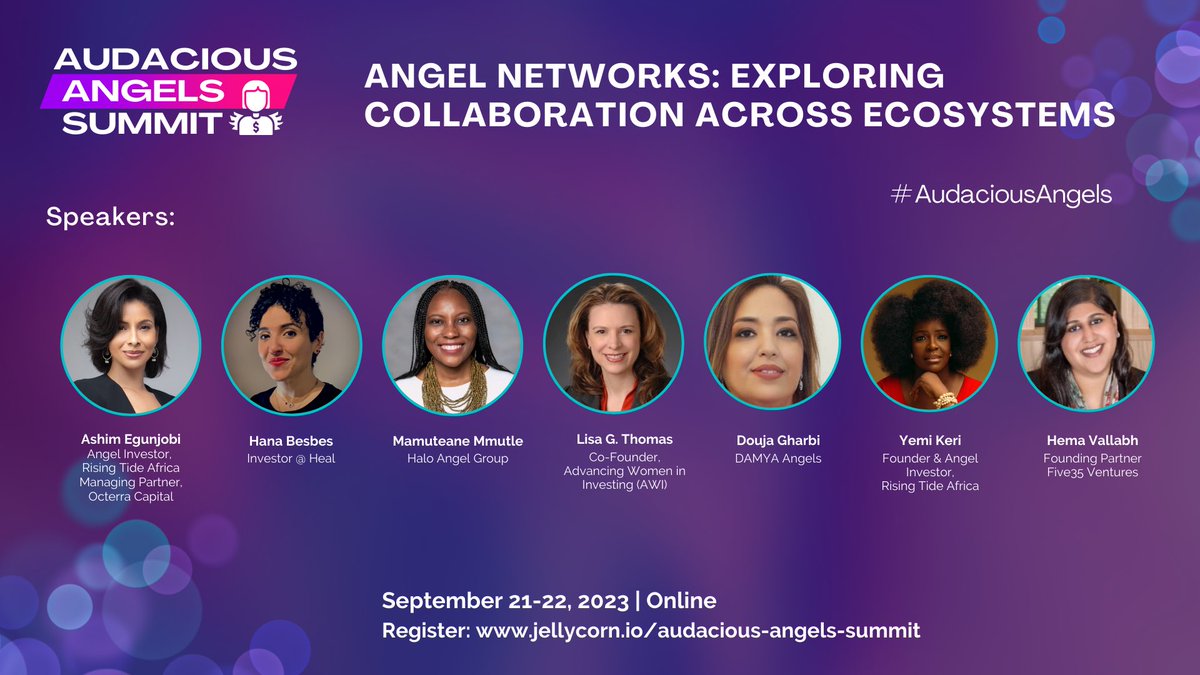 AUDACIOUS ANGELS SUMMIT

ANGEL NETWORKS: EXPLORING COLLABORATION ACROSS ECOSYSTEMS

#AudaciousAngels

Speakers:

Ashim Egunjobi
Angel Investor, Rising Tide Africa
Managing Partner, Octerra Capital

Hana Besbes
Investor @ Heal

Mamuteane Mmutle
Halo Angel Group

Lisa G. Thomas
Co-Founder, Advancing Women in Investing (AWI)

Douja Gharbi
DAMYA Angels

Yemi Keri
Founder & Angel Investor, Rising Tide Africa

Hema Vallabh
Founding Partner
Five35 Ventures

September 21-22, 2023 | Online
Register: www.jellycorn.io/audacious-angels-summit